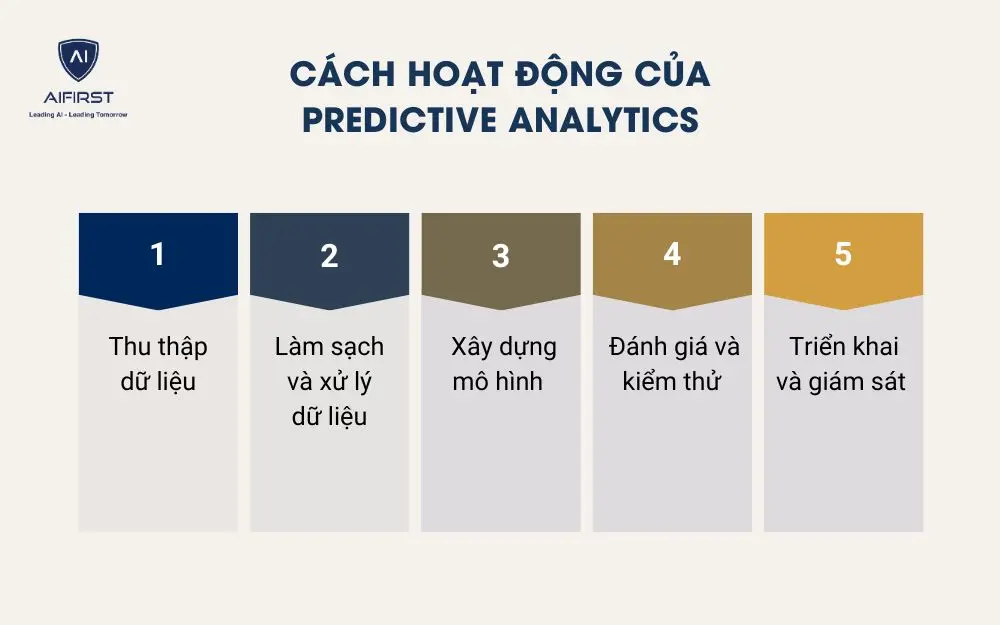 AI
AIFIRST
Leading AI - Leading Tomorrow

CÁCH HOẠT ĐỘNG CỦA PREDICTIVE ANALYTICS

1
Thu thập dữ liệu

2
Làm sạch và xử lý dữ liệu

3
Xây dựng mô hình

4
Đánh giá và kiểm thử

5
Triển khai và giám sát